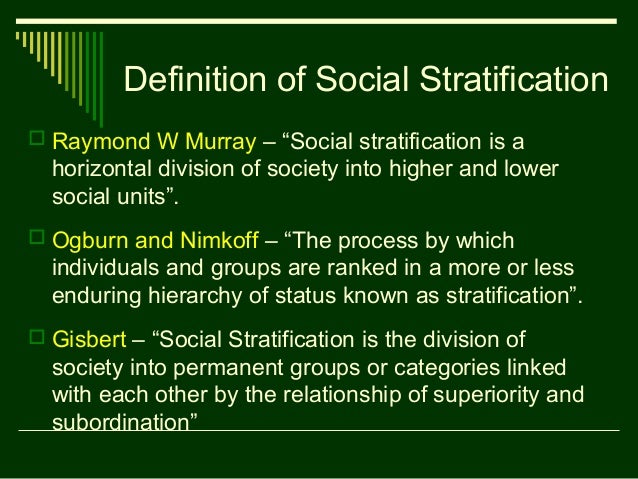 Definition of Social Stratification

Raymond W Murray – “Social stratification is a horizontal division of society into higher and lower social units”.

Ogburn and Nimkoff – “The process by which individuals and groups are ranked in a more or less enduring hierarchy of status known as stratification”.

Gisbert – “Social Stratification is the division of society into permanent groups or categories linked with each other by the relationship of superiority and subordination”